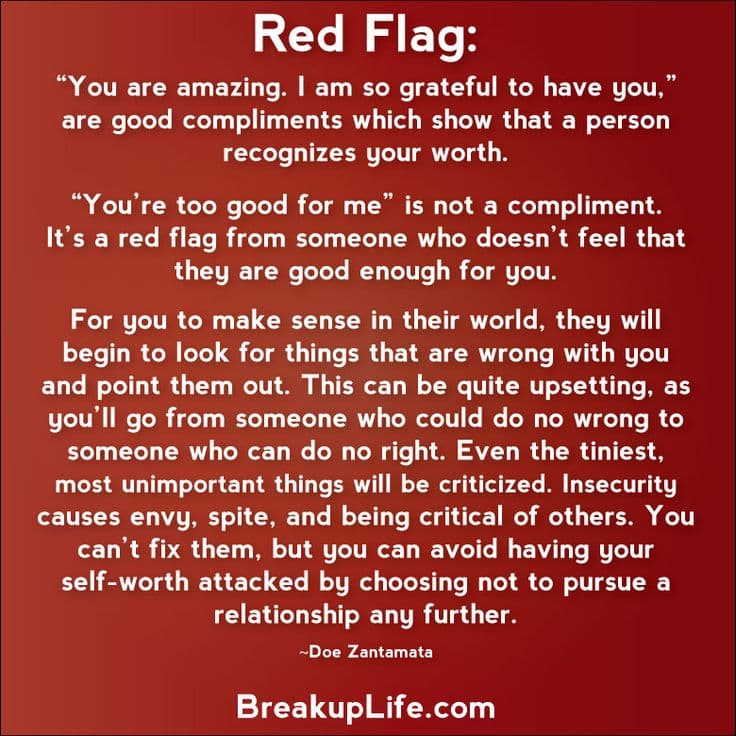 Red Flag:

“You are amazing. I am so grateful to have you,” are good compliments which show that a person recognizes your worth.

“You’re too good for me” is not a compliment. It’s a red flag from someone who doesn’t feel that they are good enough for you.

For you to make sense in their world, they will begin to look for things that are wrong with you and point them out. This can be quite upsetting, as you’ll go from someone who could do no wrong to someone who can do no right. Even the tiniest, most unimportant things will be criticized. Insecurity causes envy, spite, and being critical of others. You can’t fix them, but you can avoid having your self-worth attacked by choosing not to pursue a relationship any further.

~Doe Zantamata

BreakupLife.com